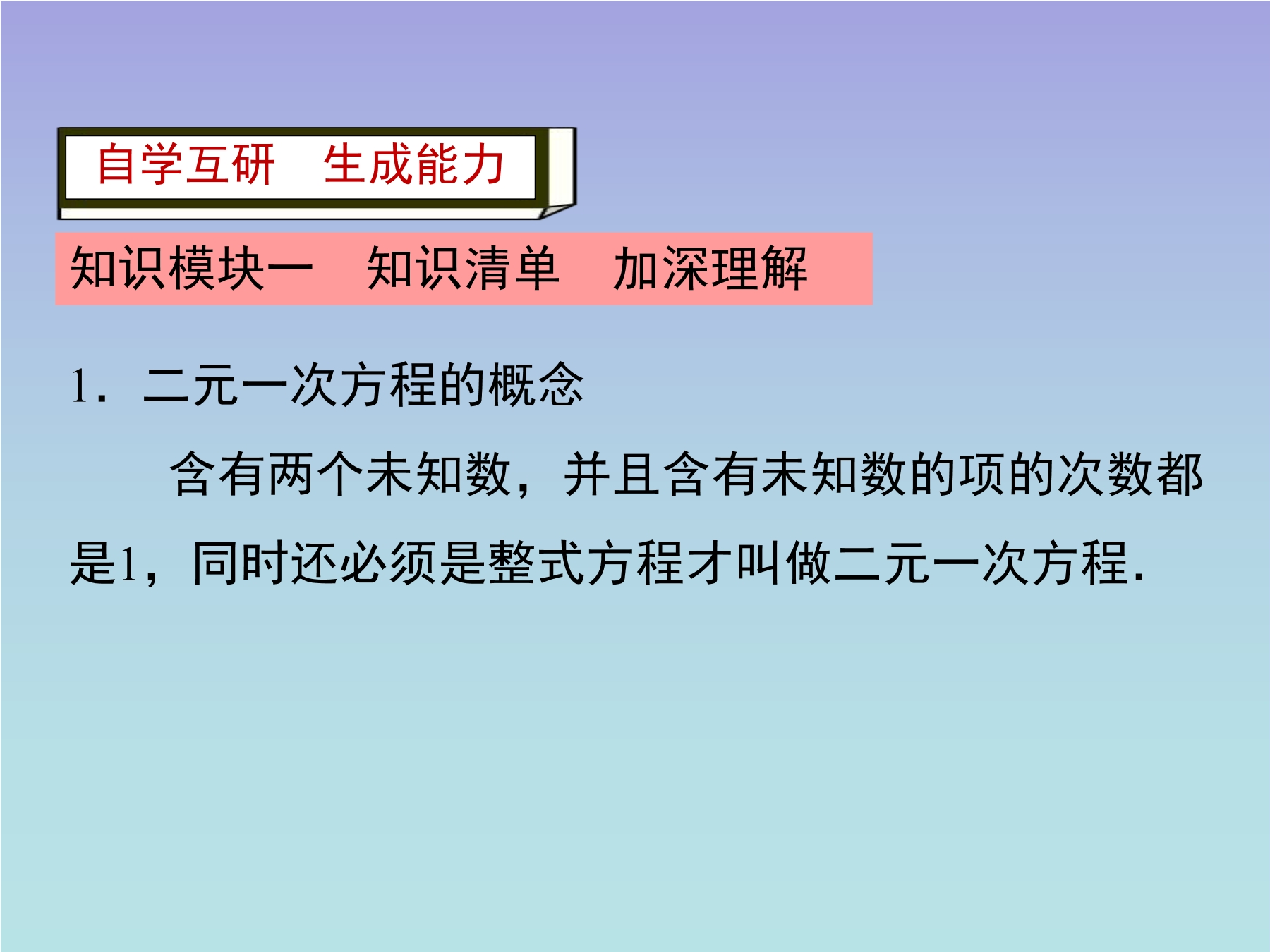 自学互研　生成能力

知识模块一　知识清单　加深理解

1．二元一次方程的概念

含有两个未知数，并且含有未知数的项的次数都是1，同时还必须是整式方程才叫做二元一次方程.